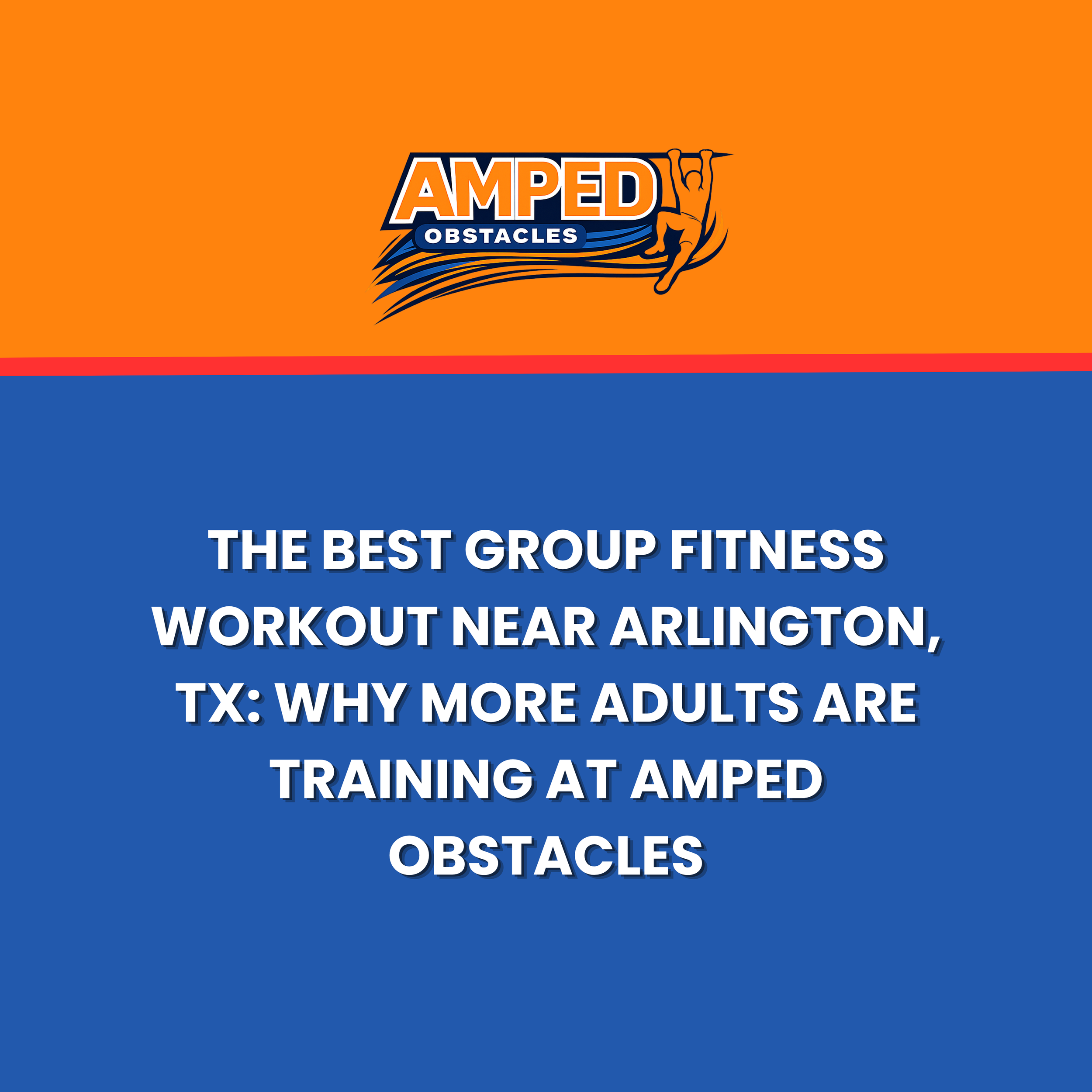 AMPED
OBSTACLES

THE BEST GROUP FITNESS WORKOUT NEAR ARLINGTON, TX: WHY MORE ADULTS ARE TRAINING AT AMPED OBSTACLES